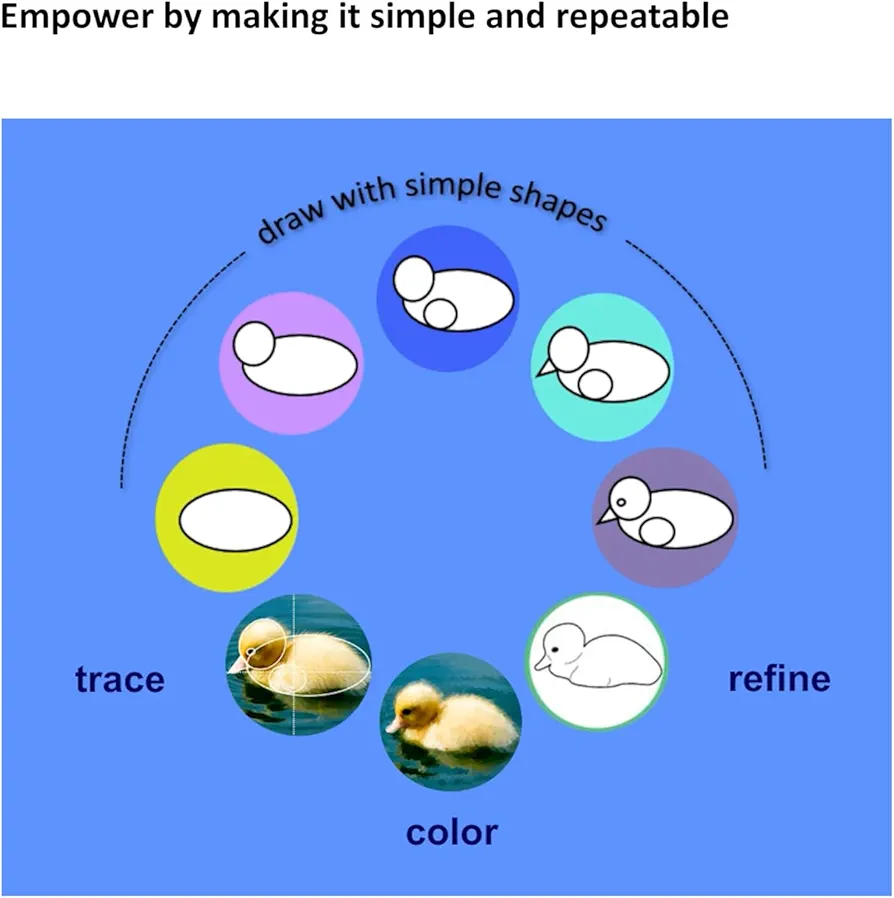 Empower by making it simple and repeatable

draw with simple shapes

trace

refine

color